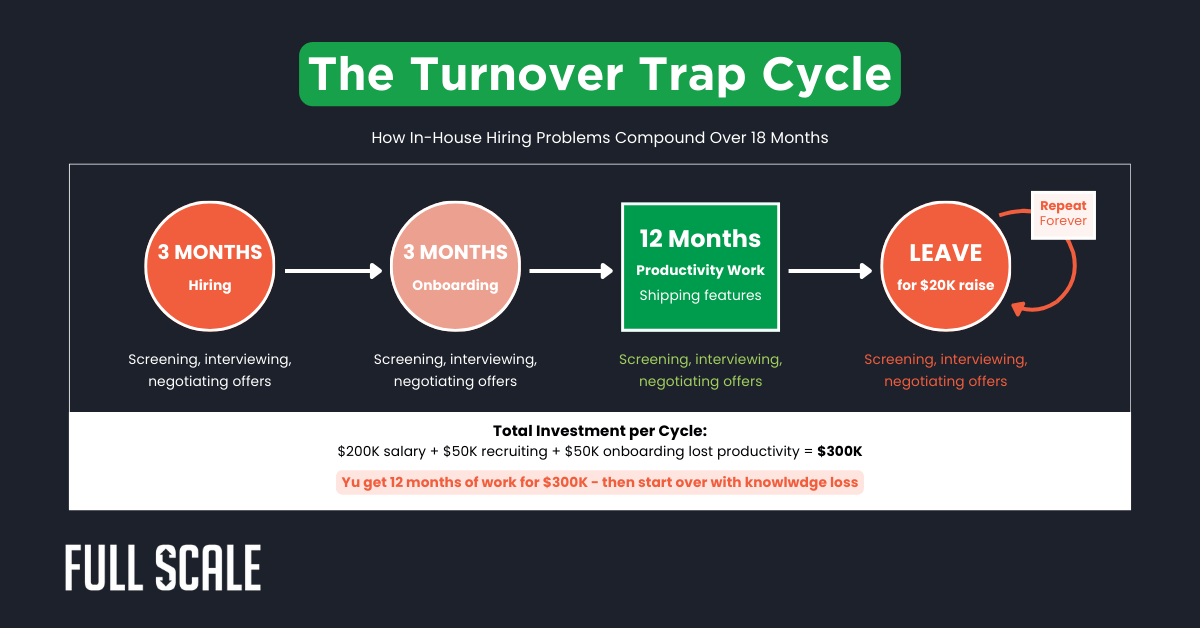 The Turnover Trap Cycle

How In-House Hiring Problems Compound Over 18 Months

3 MONTHS
Hiring

Screening, interviewing, negotiating offers

3 MONTHS
Onboarding

Screening, interviewing, negotiating offers

12 Months
Productivity Work
Shipping features

Screening, interviewing, negotiating offers

LEAVE
for $20K raise

Repeat
Forever

Screening, interviewing, negotiating offers

Total Investment per Cycle:
$200K salary + $50K recruiting + $50K onboarding lost productivity = $300K

Yu get 12 months of work for $300K - then start over with knowlwdge loss

FULL SCALE